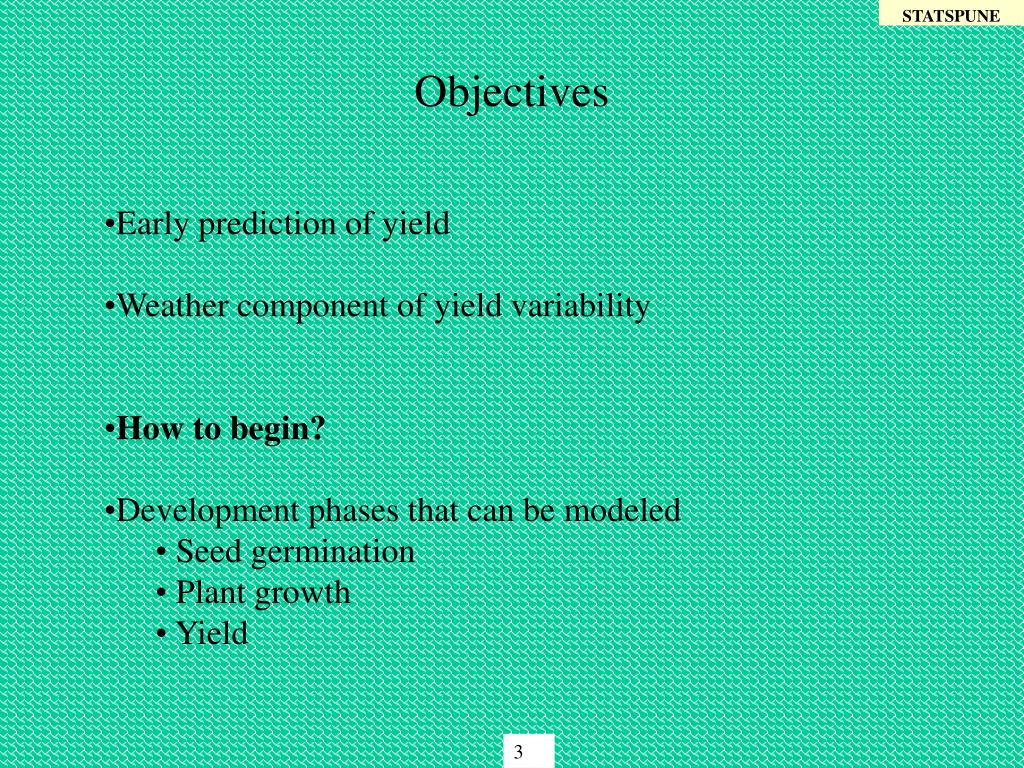 STATSPUNE

Objectives

•Early prediction of yield

•Weather component of yield variability

•How to begin?

•Development phases that can be modeled
• Seed germination
• Plant growth
• Yield

3